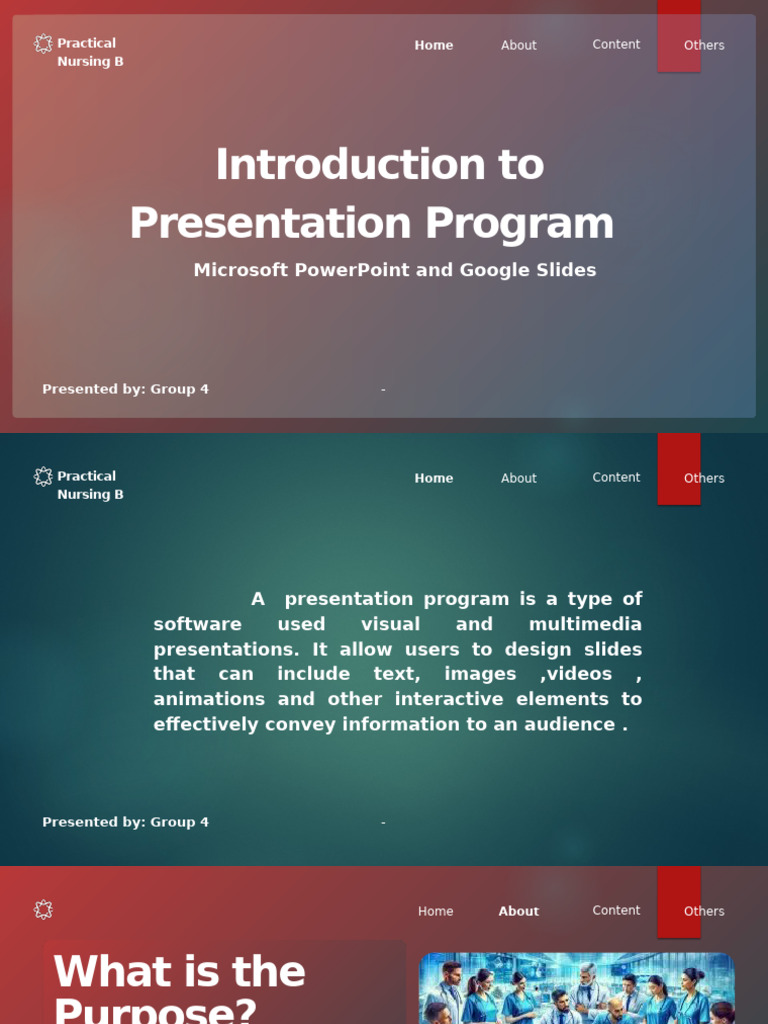 Practical Nursing B

Home About Content Others

Introduction to Presentation Program

Microsoft PowerPoint and Google Slides

Presented by: Group 4 -

Practical Nursing B

Home About Content Others

A presentation program is a type of software used visual and multimedia presentations. It allow users to design slides that can include text, images ,videos , animations and other interactive elements to effectively convey information to an audience .

Presented by: Group 4 -

Home About Content Others

What is the Purpose?